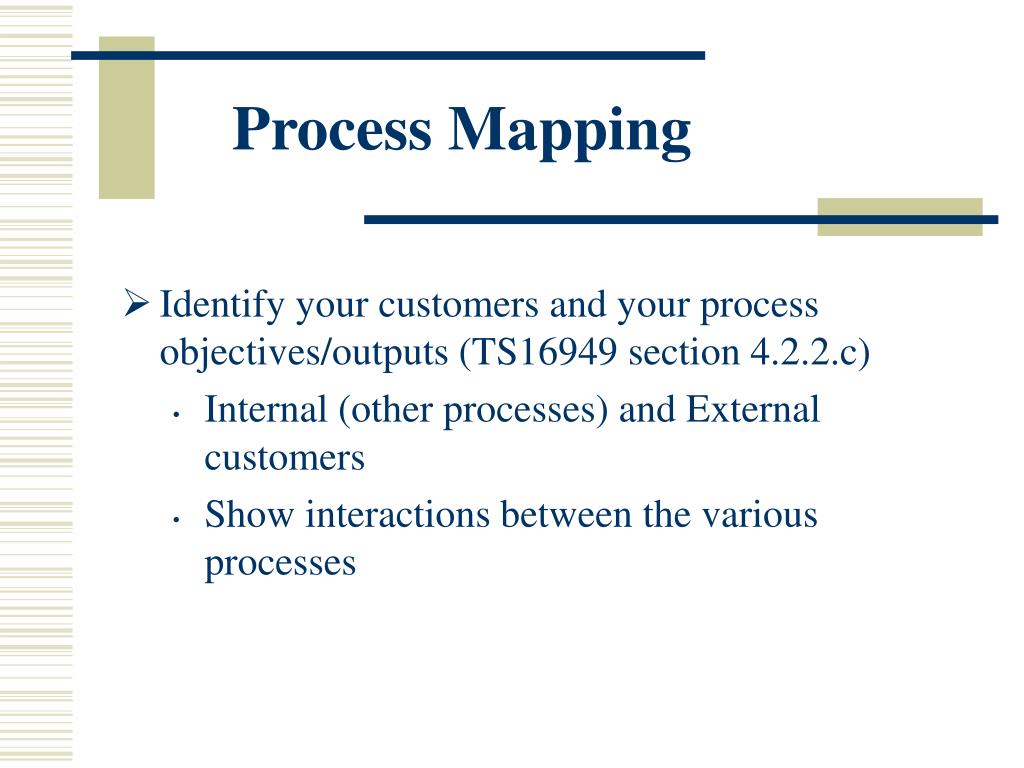 Process Mapping

➢ Identify your customers and your process objectives/outputs (TS16949 section 4.2.2.c)

• Internal (other processes) and External customers

• Show interactions between the various processes